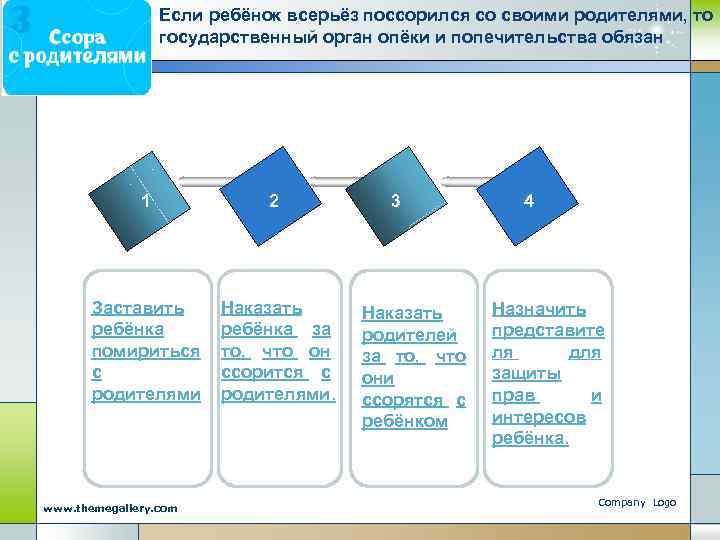 3
Ссора с родителями

Если ребёнок всерьёз поссорился со своими родителями, то государственный орган опёки и попечительства обязан

1

2

3

4

Заставить ребёнка помириться с родителями

Наказать ребёнка за то, что он ссорится с родителями.

Наказать родителей за то, что они ссорятся с ребёнком

Назначить представителя для защиты прав и интересов ребёнка.

www.themegallery.com

Company Logo